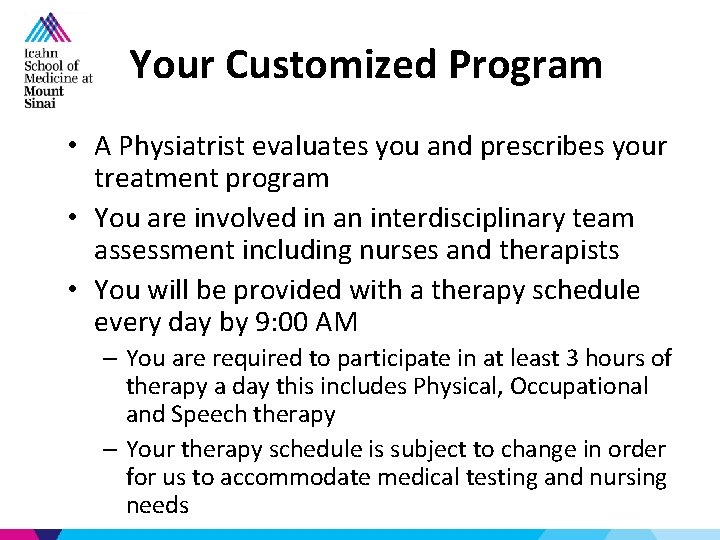 Icahn School of Medicine at Mount Sinai

Your Customized Program

• A Physiatrist evaluates you and prescribes your treatment program

• You are involved in an interdisciplinary team assessment including nurses and therapists

• You will be provided with a therapy schedule every day by 9:00 AM

– You are required to participate in at least 3 hours of therapy a day this includes Physical, Occupational and Speech therapy

– Your therapy schedule is subject to change in order for us to accommodate medical testing and nursing needs